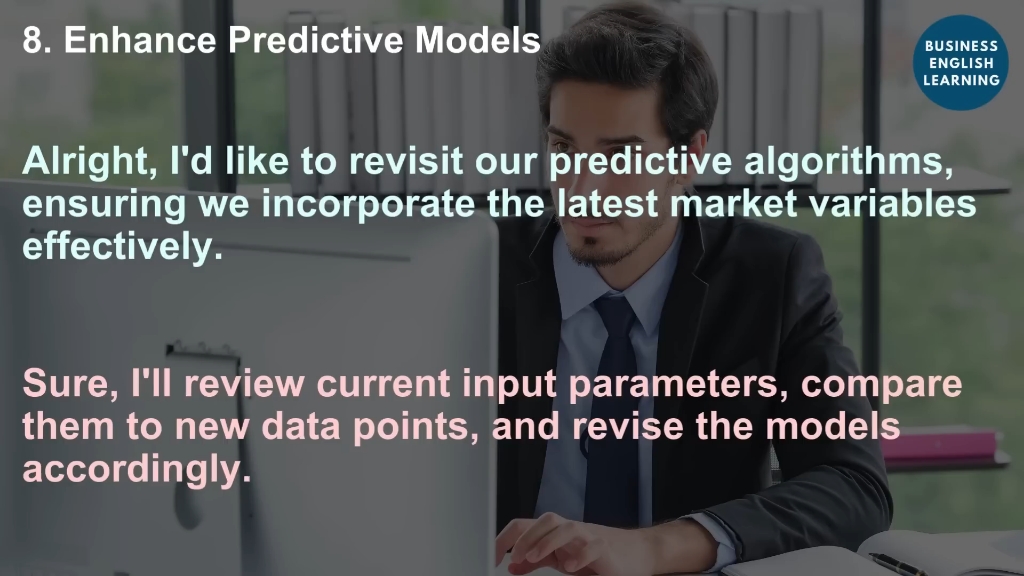 8. Enhance Predictive Models

BUSINESS ENGLISH LEARNING

Alright, I'd like to revisit our predictive algorithms, ensuring we incorporate the latest market variables effectively.

Sure, I'll review current input parameters, compare them to new data points, and revise the models accordingly.